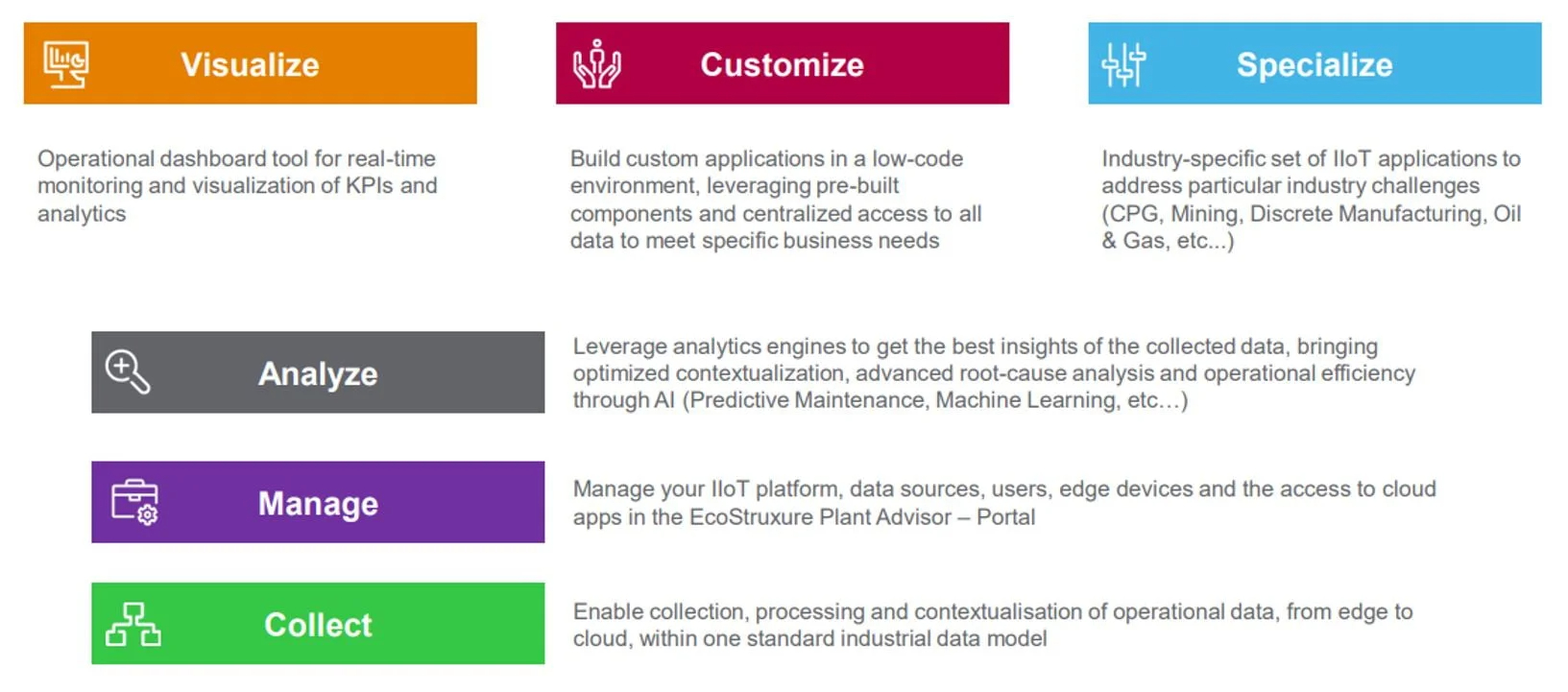 Visualize

Operational dashboard tool for real-time monitoring and visualization of KPIs and analytics

Customize

Build custom applications in a low-code environment, leveraging pre-built components and centralized access to all data to meet specific business needs

Specialize

Industry-specific set of IIoT applications to address particular industry challenges (CPG, Mining, Discrete Manufacturing, Oil & Gas, etc...)

Analyze

Leverage analytics engines to get the best insights of the collected data, bringing optimized contextualization, advanced root-cause analysis and operational efficiency through AI (Predictive Maintenance, Machine Learning, etc…)

Manage

Manage your IIoT platform, data sources, users, edge devices and the access to cloud apps in the EcoStruxure Plant Advisor – Portal

Collect

Enable collection, processing and contextualisation of operational data, from edge to cloud, within one standard industrial data model